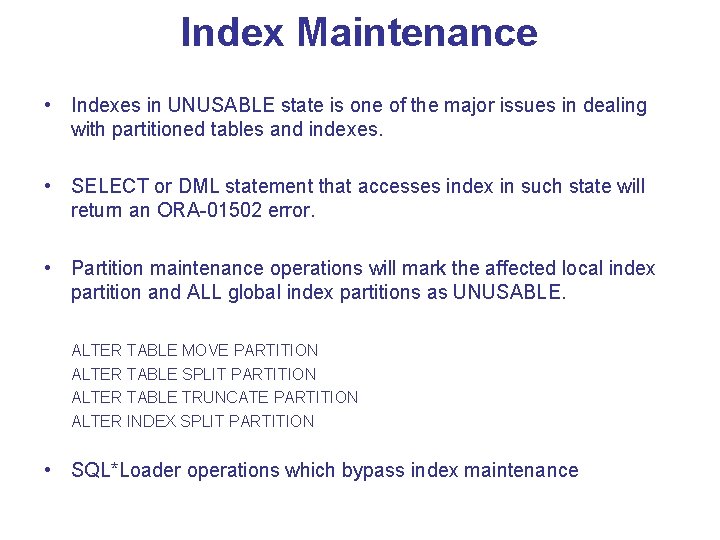 Index Maintenance

• Indexes in UNUSABLE state is one of the major issues in dealing with partitioned tables and indexes.

• SELECT or DML statement that accesses index in such state will return an ORA-01502 error.

• Partition maintenance operations will mark the affected local index partition and ALL global index partitions as UNUSABLE.

ALTER TABLE MOVE PARTITION
ALTER TABLE SPLIT PARTITION
ALTER TABLE TRUNCATE PARTITION
ALTER INDEX SPLIT PARTITION

• SQL*Loader operations which bypass index maintenance